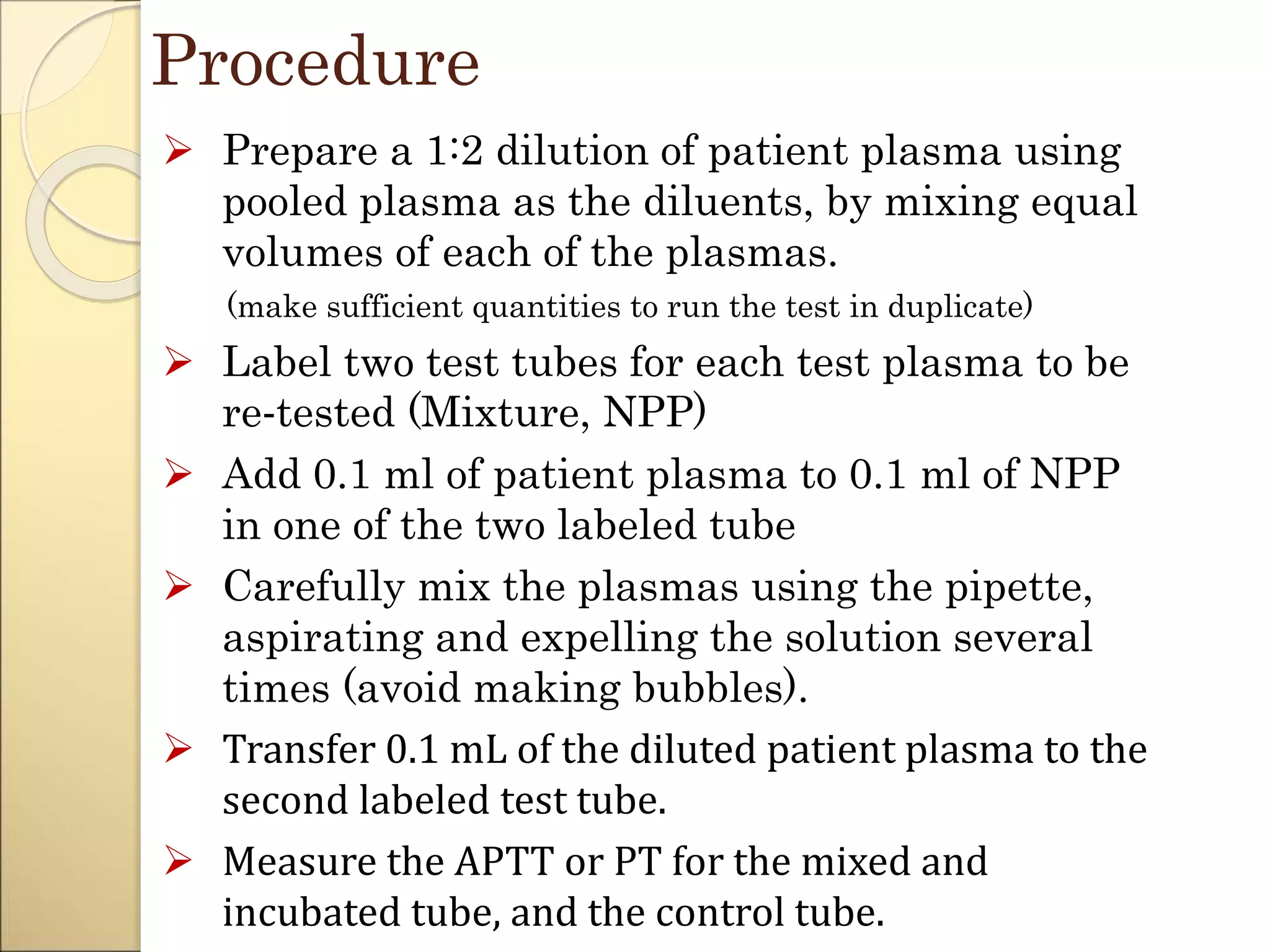 Procedure

➢ Prepare a 1:2 dilution of patient plasma using pooled plasma as the diluents, by mixing equal volumes of each of the plasmas.
(make sufficient quantities to run the test in duplicate)

➢ Label two test tubes for each test plasma to be re-tested (Mixture, NPP)

➢ Add 0.1 ml of patient plasma to 0.1 ml of NPP in one of the two labeled tube

➢ Carefully mix the plasmas using the pipette, aspirating and expelling the solution several times (avoid making bubbles).

➢ Transfer 0.1 mL of the diluted patient plasma to the second labeled test tube.

➢ Measure the APTT or PT for the mixed and incubated tube, and the control tube.